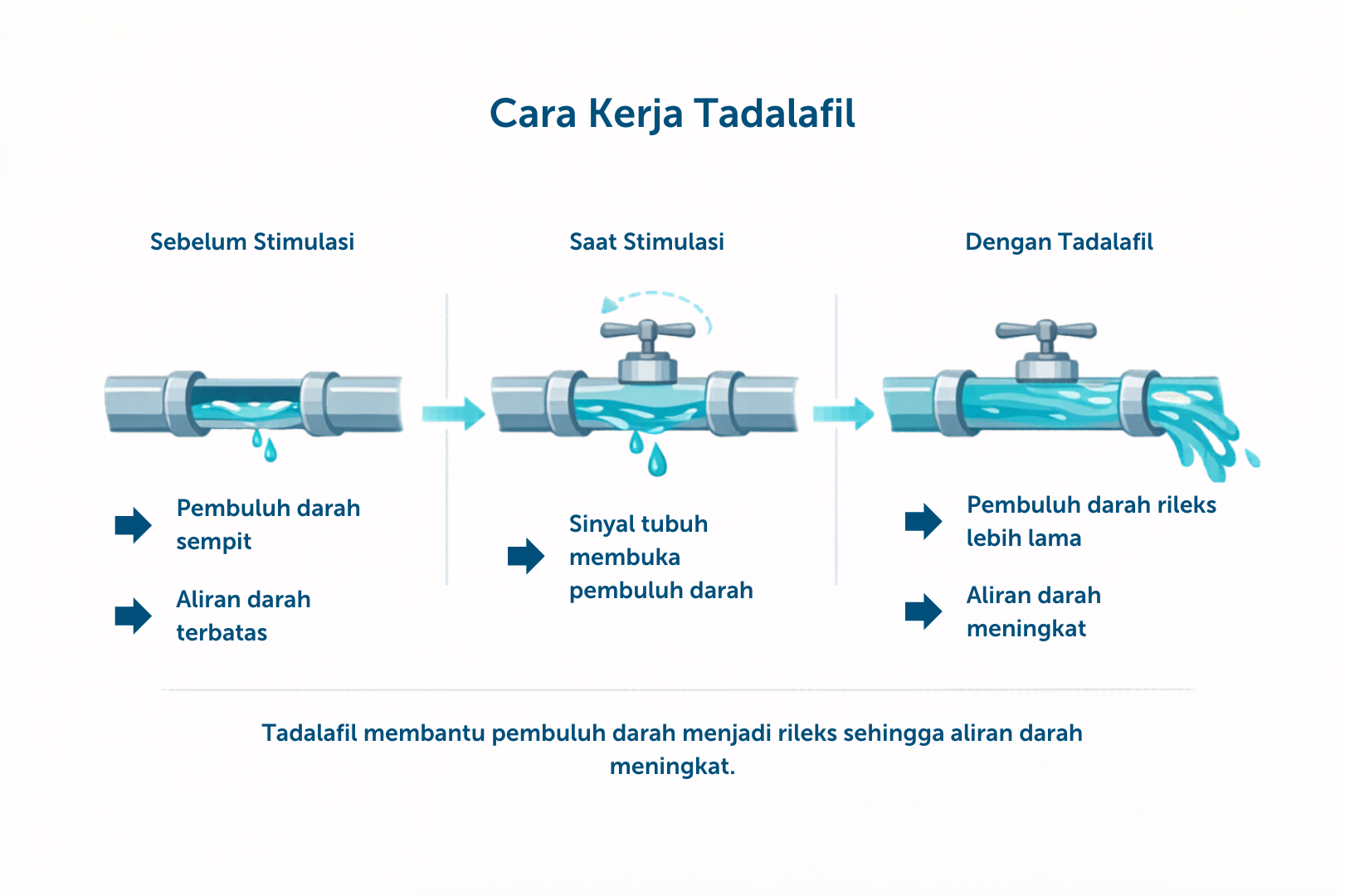 Cara Kerja Tadalafil

Sebelum Stimulasi

Pembuluh darah sempit

Aliran darah terbatas

Saat Stimulasi

Sinyal tubuh membuka pembuluh darah

Dengan Tadalafil

Pembuluh darah rileks lebih lama

Aliran darah meningkat

Tadalafil membantu pembuluh darah menjadi rileks sehingga aliran darah meningkat.